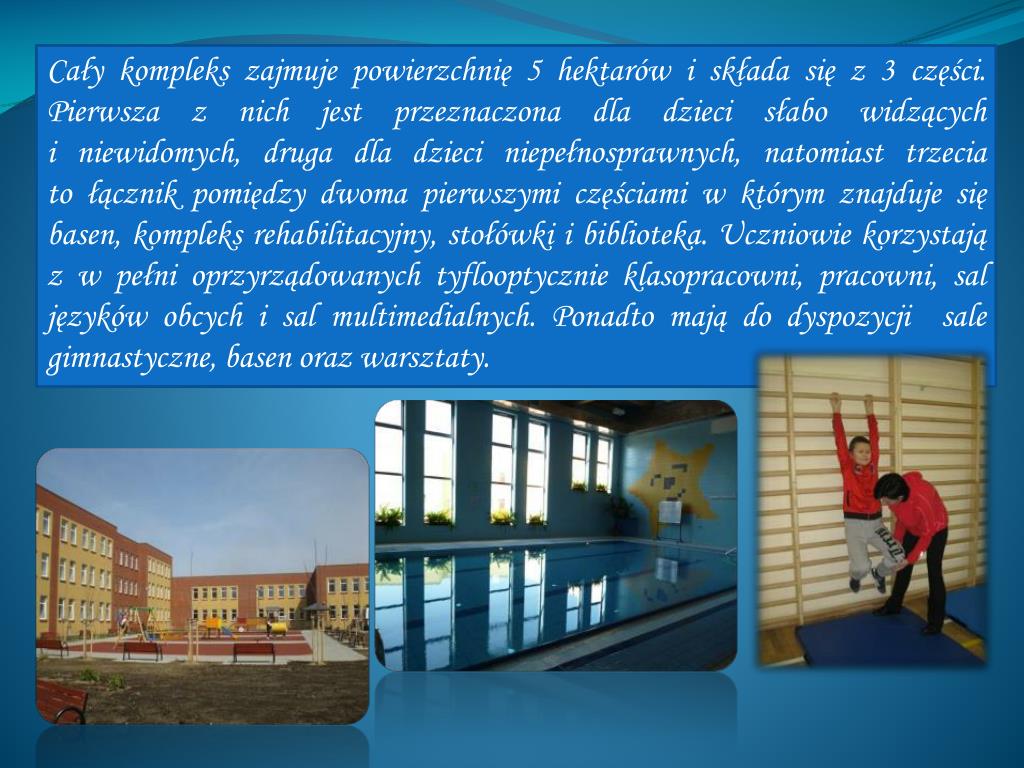 Cały kompleks zajmuje powierzchnię 5 hektarów i składa się z 3 części. Pierwsza z nich jest przeznaczona dla dzieci słabo widzących i niewidomych, druga dla dzieci niepełnosprawnych, natomiast trzecia to łącznik pomiędzy dwoma pierwszymi częściami w którym znajduje się basen, kompleks rehabilitacyjny, stołówki i biblioteka. Uczniowie korzystają z w pełni oprzyrządowanych tyflooptycznie klasopracowni, pracowni, sal języków obcych i sal multimedialnych. Ponadto mają do dyspozycji sale gimnastyczne, basen oraz warsztaty.